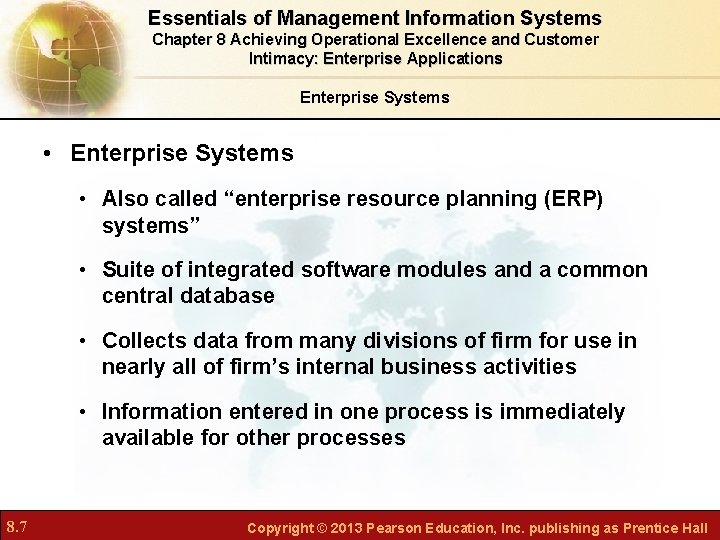 Essentials of Management Information Systems
Chapter 8 Achieving Operational Excellence and Customer Intimacy: Enterprise Applications

Enterprise Systems

• Enterprise Systems
• Also called “enterprise resource planning (ERP) systems”
• Suite of integrated software modules and a common central database
• Collects data from many divisions of firm for use in nearly all of firm’s internal business activities
• Information entered in one process is immediately available for other processes

8.7

Copyright © 2013 Pearson Education, Inc. publishing as Prentice Hall